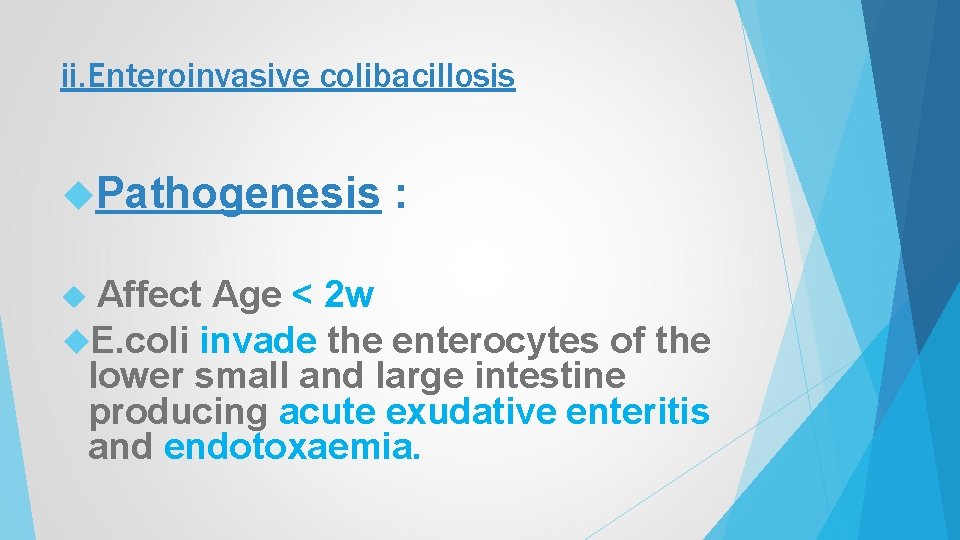 ii.Enteroinvasive colibacillosis

Pathogenesis :

Affect Age < 2w

E.coli invade the enterocytes of the lower small and large intestine producing acute exudative enteritis and endotoxaemia.